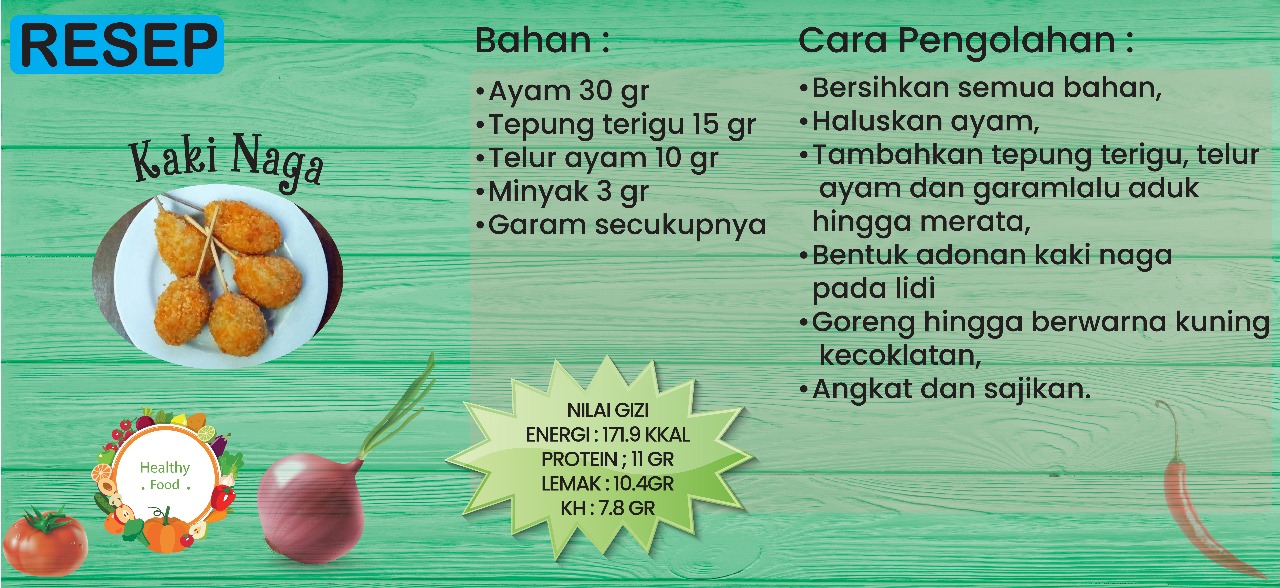 RESEP

Kaki Naga

Healthy
Food

Bahan :

•Ayam 30 gr
•Tepung terigu 15 gr
•Telur ayam 10 gr
•Minyak 3 gr
•Garam secukupnya

NILAI GIZI
ENERGI : 171.9 KKAL
PROTEIN ; 11 GR
LEMAK : 10.4GR
KH : 7.8 GR

Cara Pengolahan :

•Bersihkan semua bahan,
•Haluskan ayam,
•Tambahkan tepung terigu, telur ayam dan garamlalu aduk hingga merata,
•Bentuk adonan kaki naga pada lidi
•Goreng hingga berwarna kuning kecoklatan,
•Angkat dan sajikan.